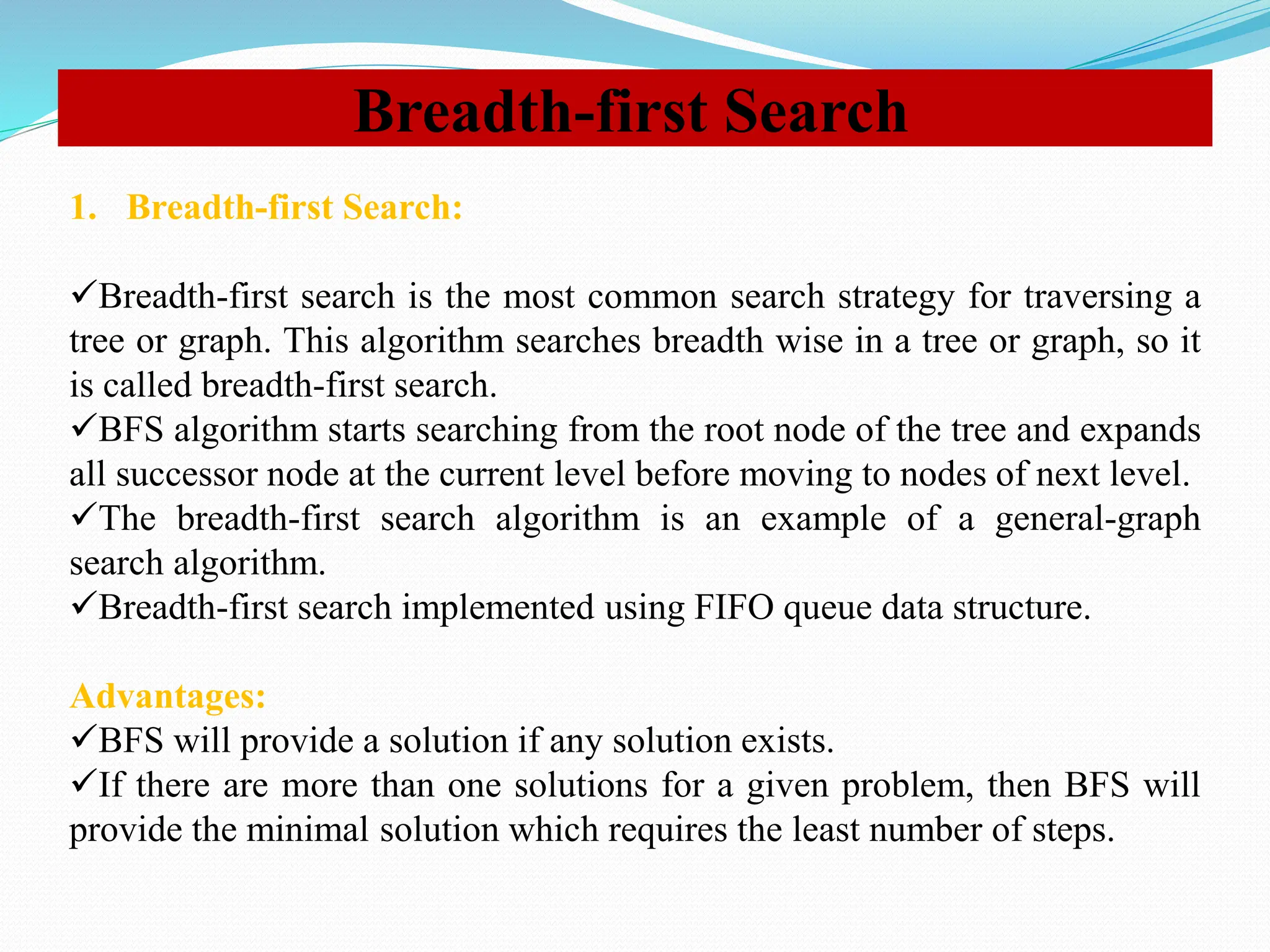 Breadth-first Search

1. Breadth-first Search:

✓Breadth-first search is the most common search strategy for traversing a tree or graph. This algorithm searches breadth wise in a tree or graph, so it is called breadth-first search.
✓BFS algorithm starts searching from the root node of the tree and expands all successor node at the current level before moving to nodes of next level.
✓The breadth-first search algorithm is an example of a general-graph search algorithm.
✓Breadth-first search implemented using FIFO queue data structure.

Advantages:
✓BFS will provide a solution if any solution exists.
✓If there are more than one solutions for a given problem, then BFS will provide the minimal solution which requires the least number of steps.